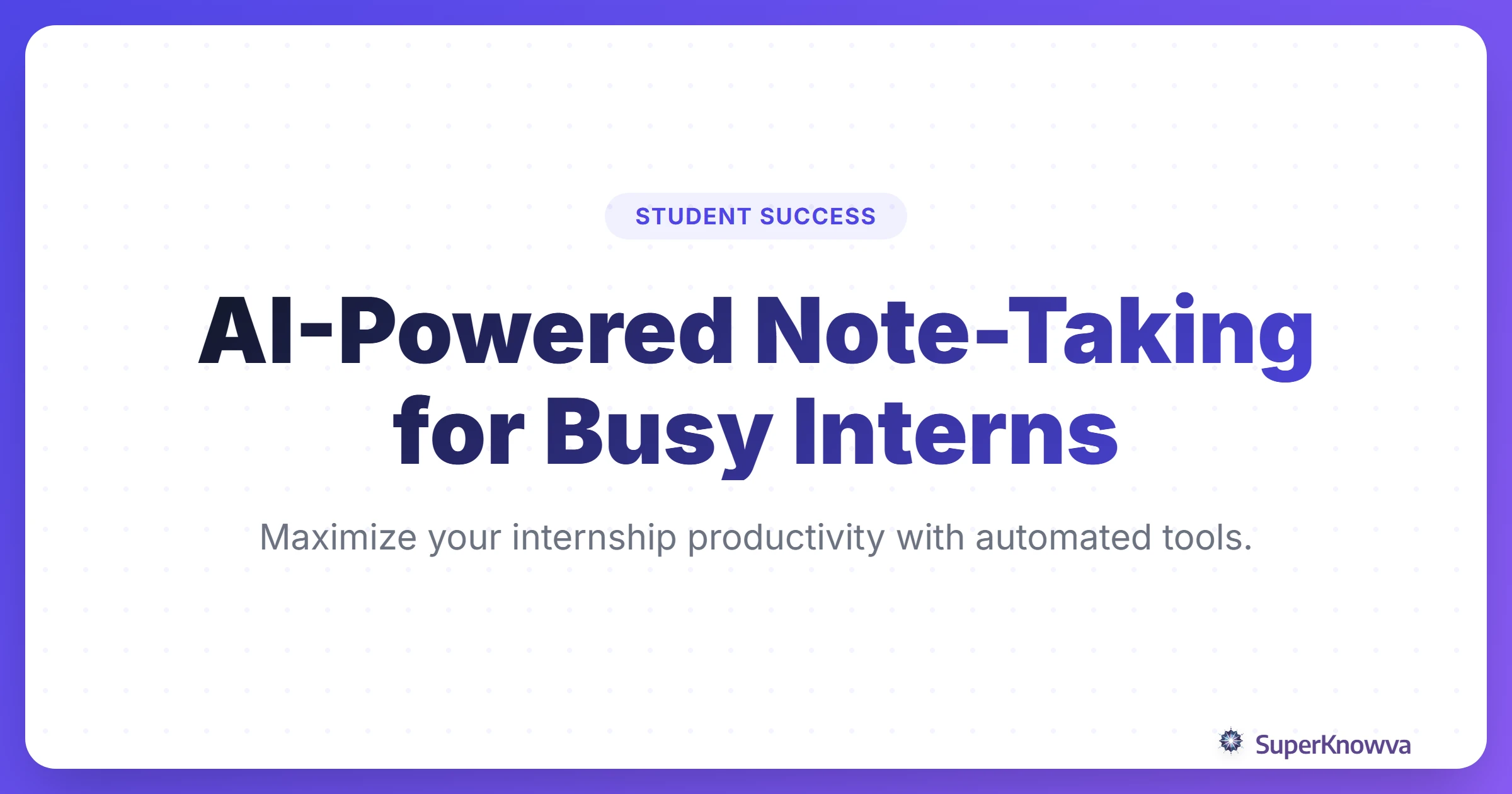 STUDENT SUCCESS

AI-Powered Note-Taking for Busy Interns

Maximize your internship productivity with automated tools.

SuperKnowva